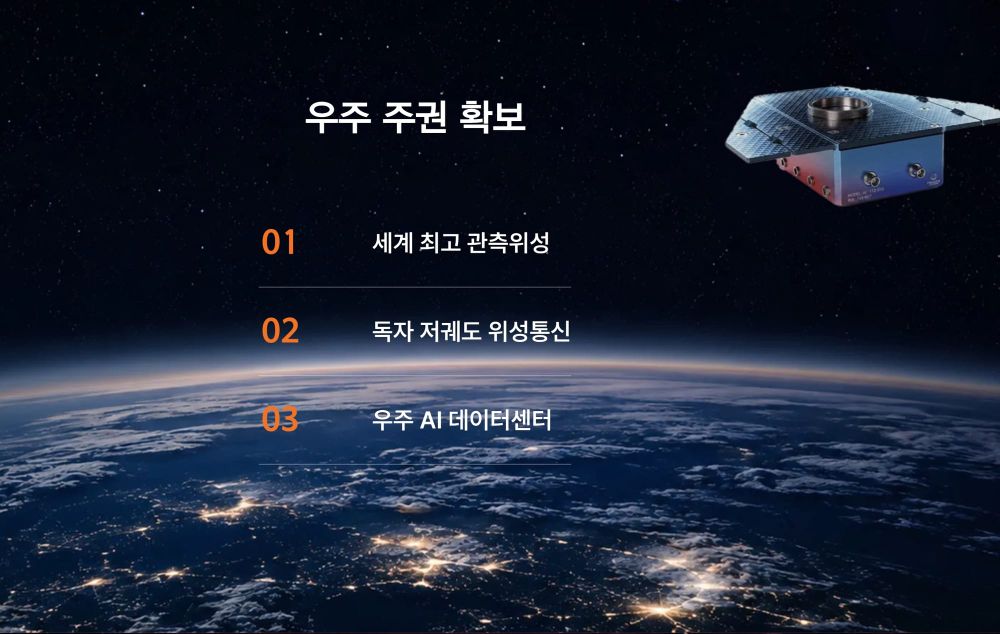 우주 주권 확보

01 세계 최고 관측위성

02 독자 저궤도 위성통신

03 우주 AI 데이터센터